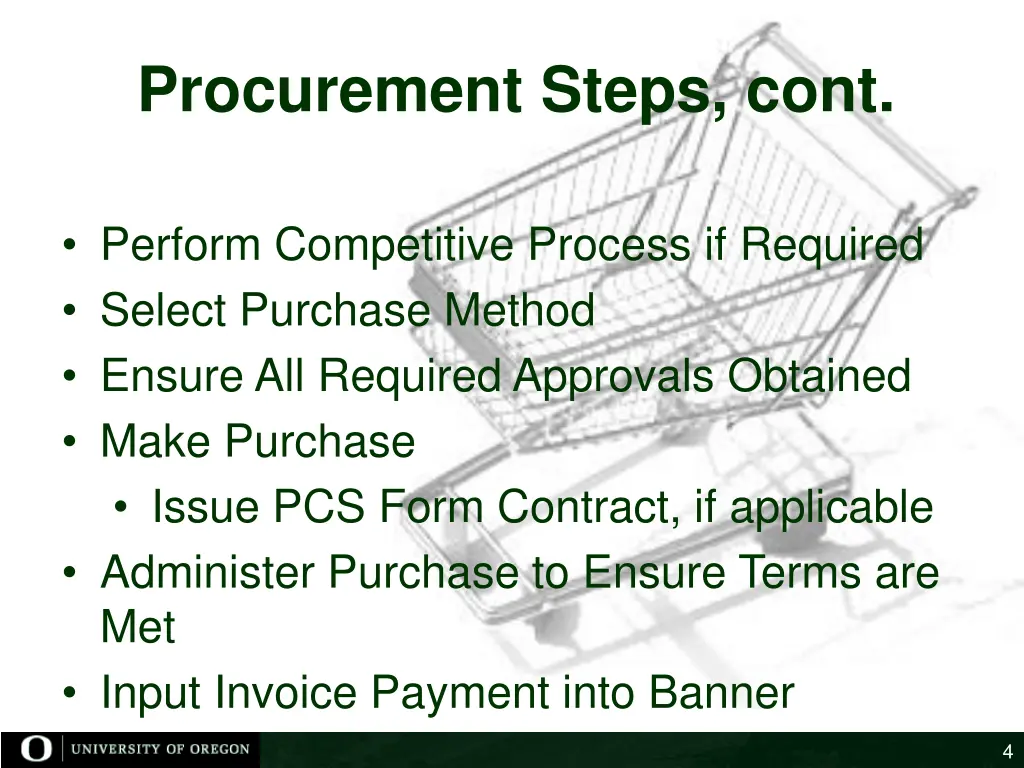 Procurement Steps, cont.

• Perform Competitive Process if Required
• Select Purchase Method
• Ensure All Required Approvals Obtained
• Make Purchase
  • Issue PCS Form Contract, if applicable
• Administer Purchase to Ensure Terms are Met
• Input Invoice Payment into Banner

O | UNIVERSITY OF OREGON

4